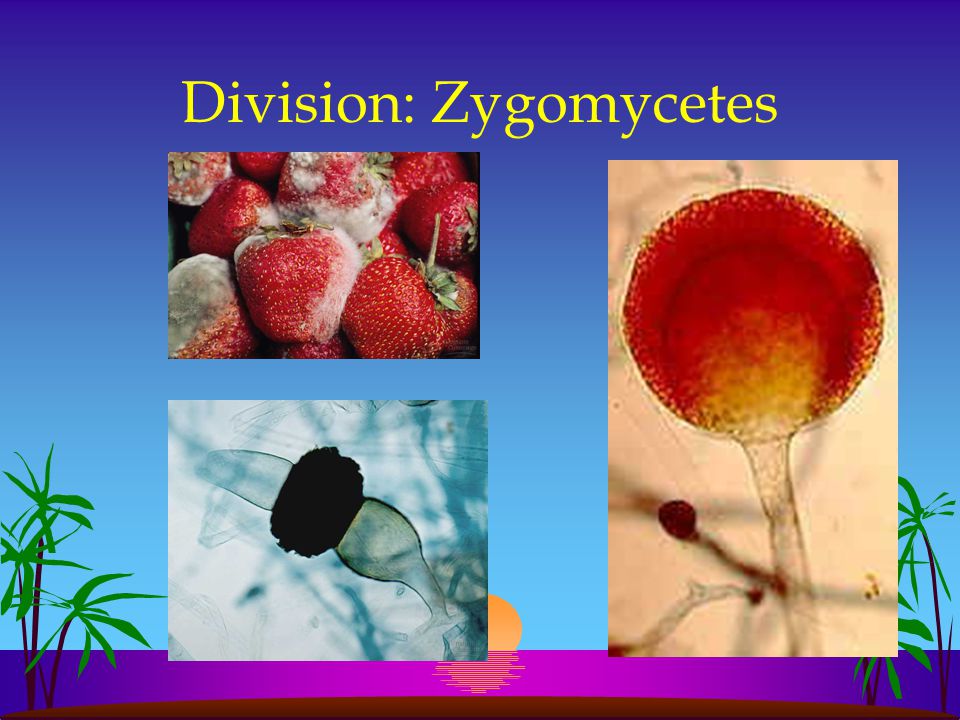 Division: Zygomycetes